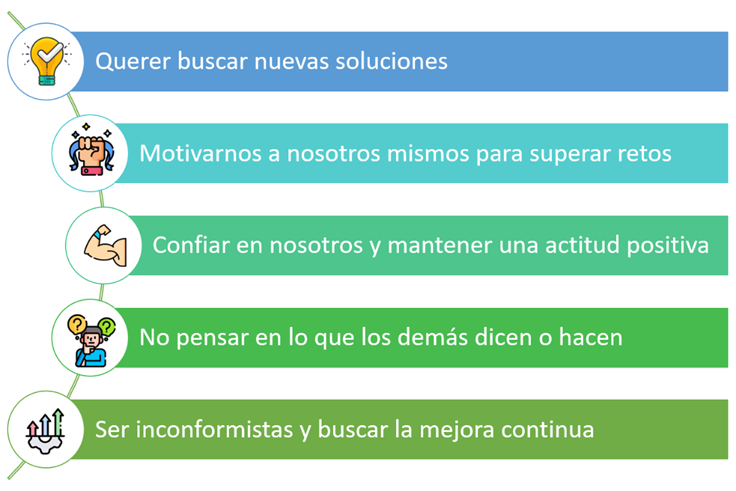 Querer buscar nuevas soluciones

Motivarnos a nosotros mismos para superar retos

Confiar en nosotros y mantener una actitud positiva

No pensar en lo que los demás dicen o hacen

Ser inconformistas y buscar la mejora continua